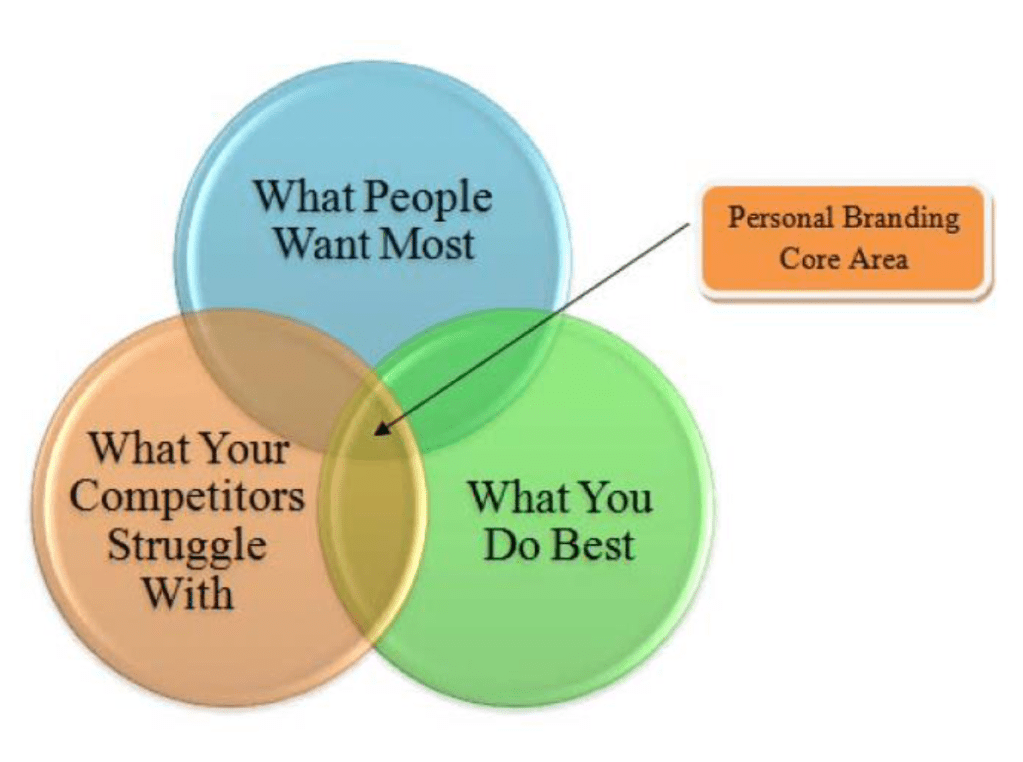 What People Want Most

Personal Branding Core Area

What Your Competitors Struggle With

What You Do Best